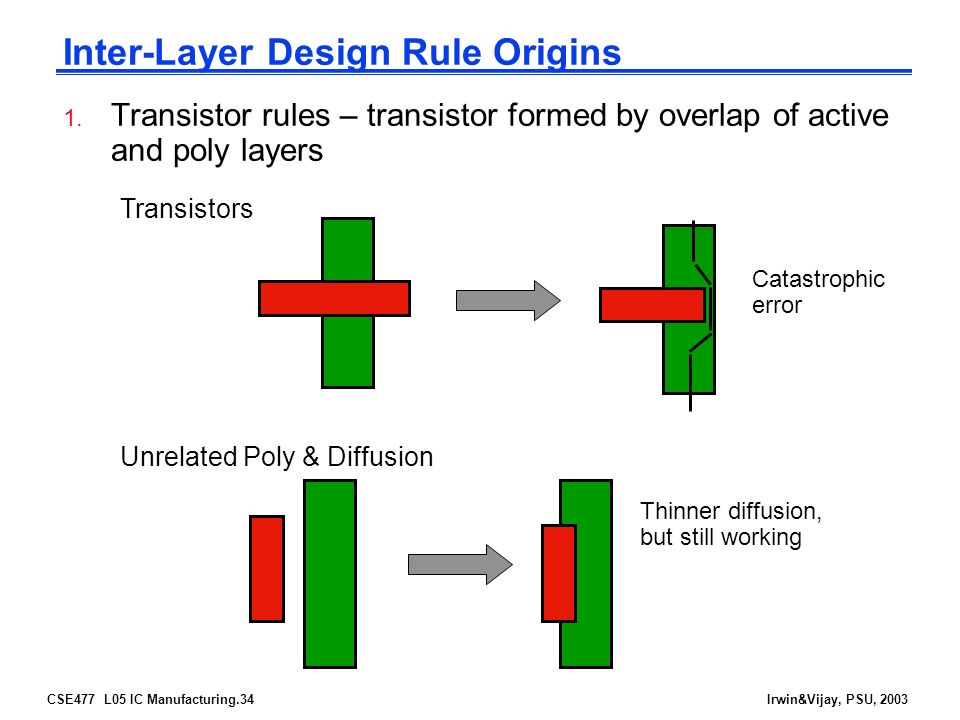 Inter-Layer Design Rule Origins

1. Transistor rules – transistor formed by overlap of active and poly layers

Transistors

Catastrophic error

Unrelated Poly & Diffusion

Thinner diffusion, but still working

CSE477 L05 IC Manufacturing.34

Irwin&Vijay, PSU, 2003